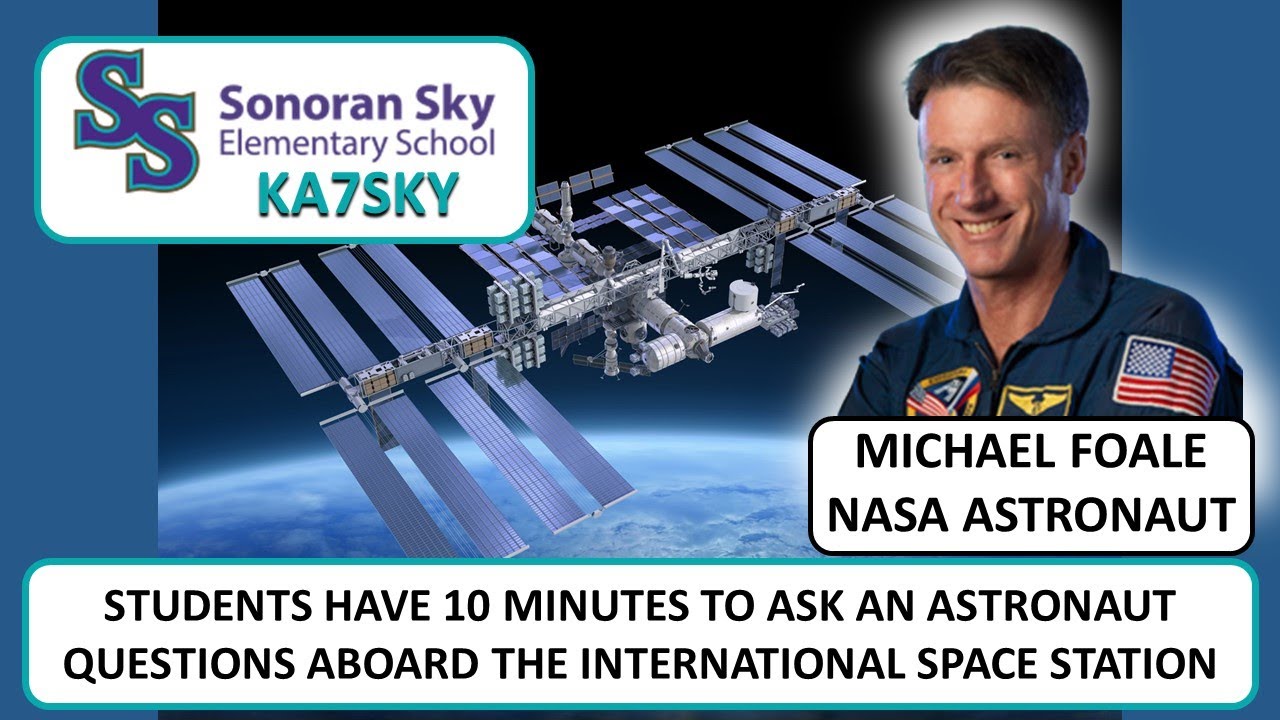 SS
Sonoran Sky
Elementary School
KA7SKY

MICHAEL FOALE
NASA ASTRONAUT

STUDENTS HAVE 10 MINUTES TO ASK AN ASTRONAUT QUESTIONS ABOARD THE INTERNATIONAL SPACE STATION